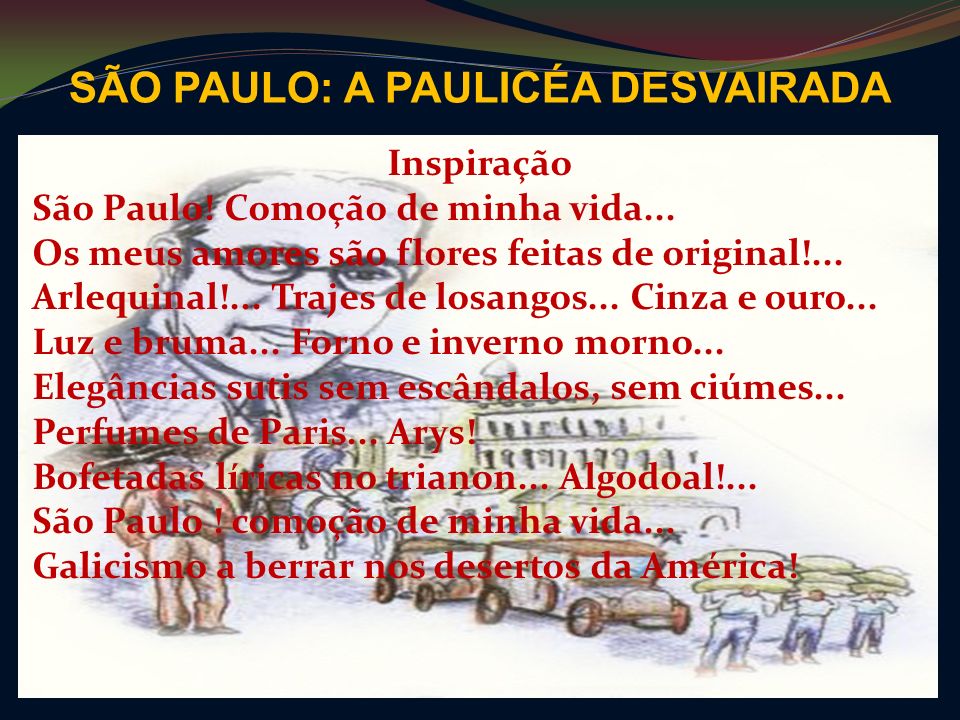 SÃO PAULO: A PAULICÉA DESVAIRADA

Inspiração
São Paulo! Comoção de minha vida...
Os meus amores são flores feitas de original!...
Arlequinal!... Trajes de losangos... Cinza e ouro...
Luz e bruma... Forno e inverno morno...
Elegâncias sutis sem escândalos, sem ciúmes...
Perfumes de Paris... Arys!
Bofetadas líricas no trianon... Algodoal!...
São Paulo ! comoção de minha vida...
Galicismo a berrar nos desertos da América!